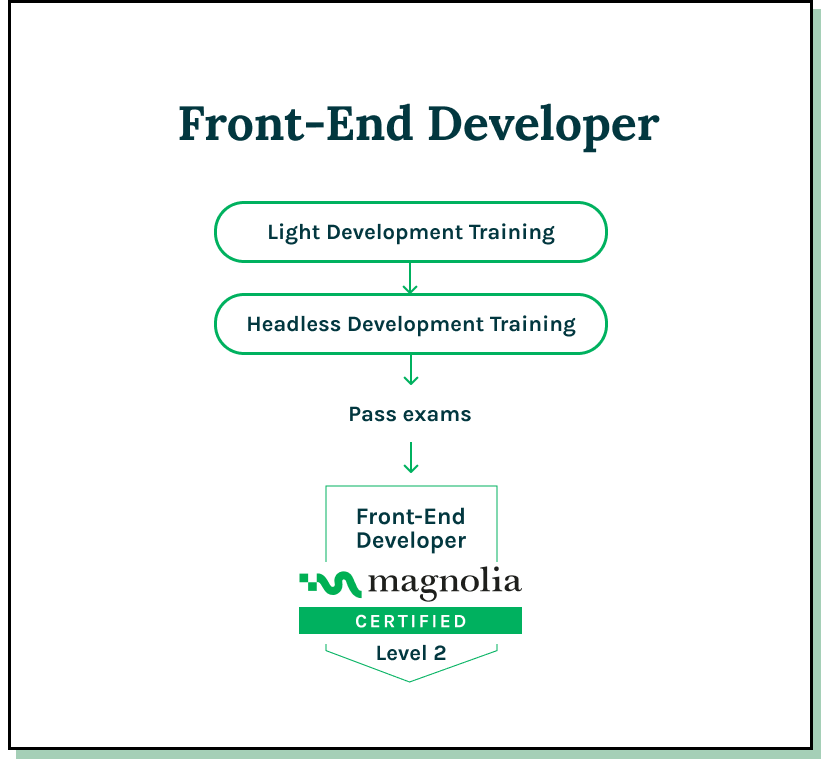 Front-End Developer

Light Development Training

Headless Development Training

Pass exams

Front-End Developer

magnolia

CERTIFIED

Level 2